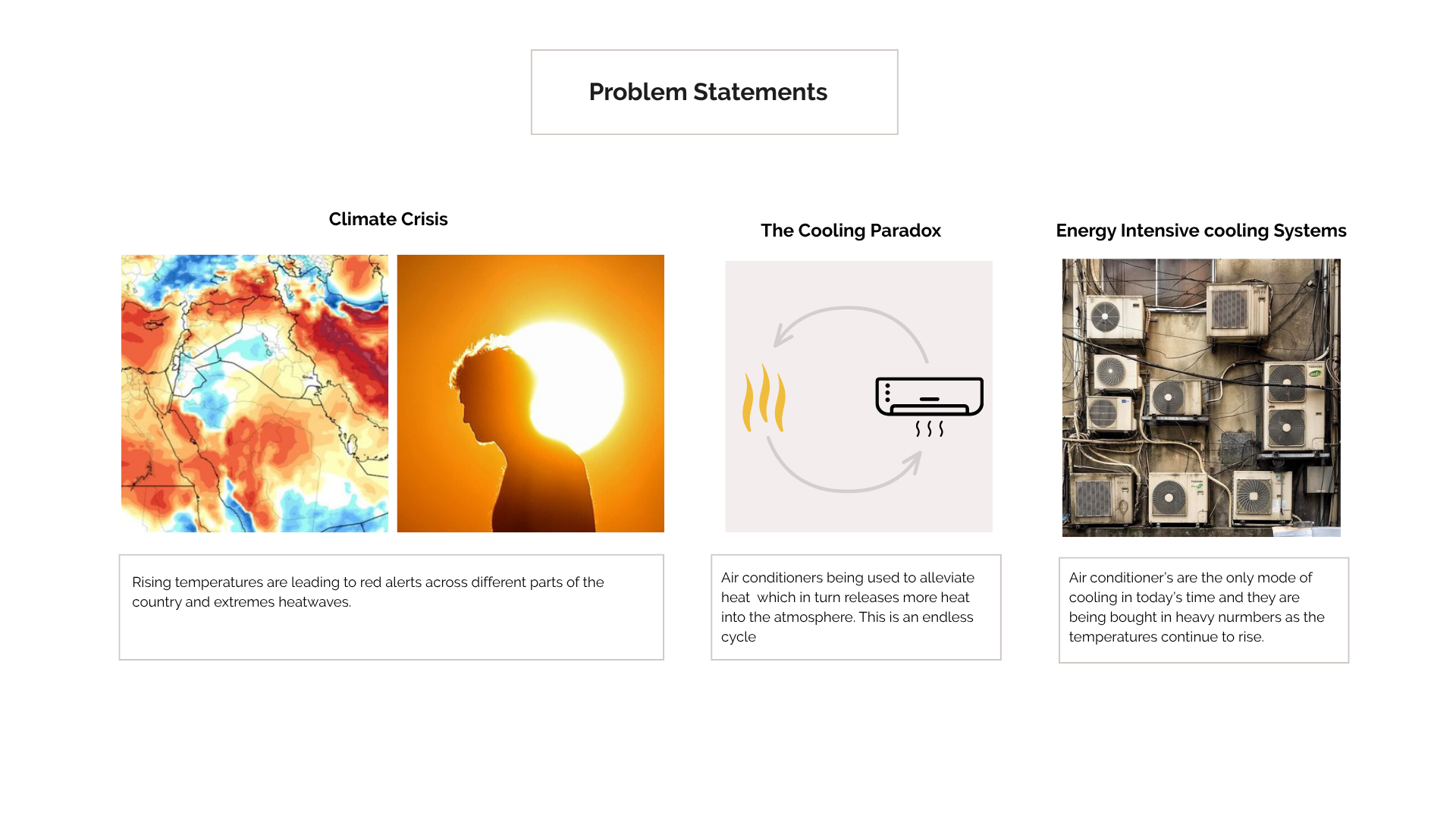 Problem Statements

Climate Crisis

Rising temperatures are leading to red alerts across different parts of the country and extremes heatwaves.

The Cooling Paradox

Air conditioners being used to alleviate heat which in turn releases more heat into the atmosphere. This is an endless cycle

Energy Intensive cooling Systems

Air conditioner's are the only mode of cooling in today's time and they are being bought in heavy nurmbers as the temperatures continue to rise.